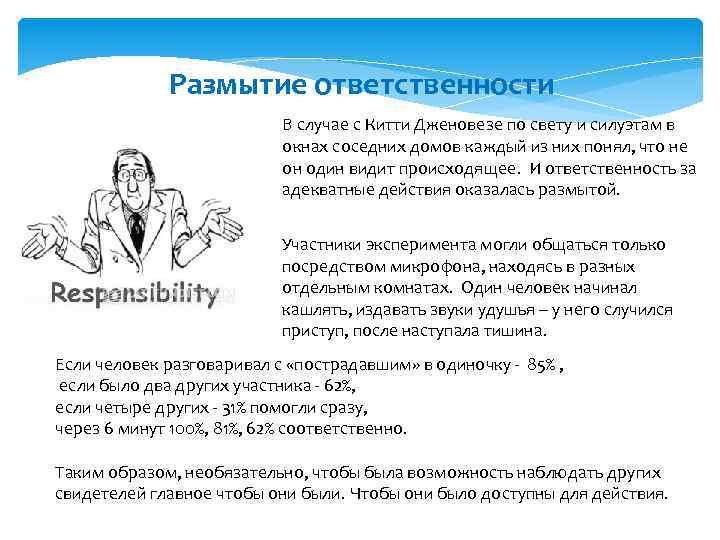 Размытие ответственности

В случае с Китти Дженовезе по свету и силуэтам в окнах соседних домов каждый из них понял, что не он один видит происходящее. И ответственность за адекватные действия оказалась размытой.

Responsibility

Участники эксперимента могли общаться только посредством микрофона, находясь в разных отдельным комнатах. Один человек начинал кашлять, издавать звуки удушья – у него случился приступ, после наступала тишина.

Если человек разговаривал с «пострадавшим» в одиночку - 85% ,
если было два других участника - 62%,
если четыре других - 31% помогли сразу,
через 6 минут 100%, 81%, 62% соответственно.

Таким образом, необязательно, чтобы была возможность наблюдать других свидетелей главное чтобы они были. Чтобы они было доступны для действия.